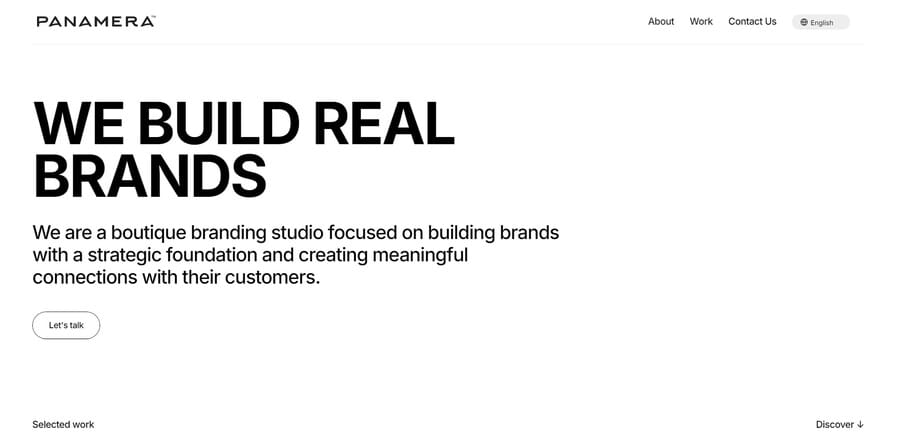 PANAMERA™

About Work Contact Us English

WE BUILD REAL BRANDS

We are a boutique branding studio focused on building brands with a strategic foundation and creating meaningful connections with their customers.

Let's talk

Selected work

Discover ↓